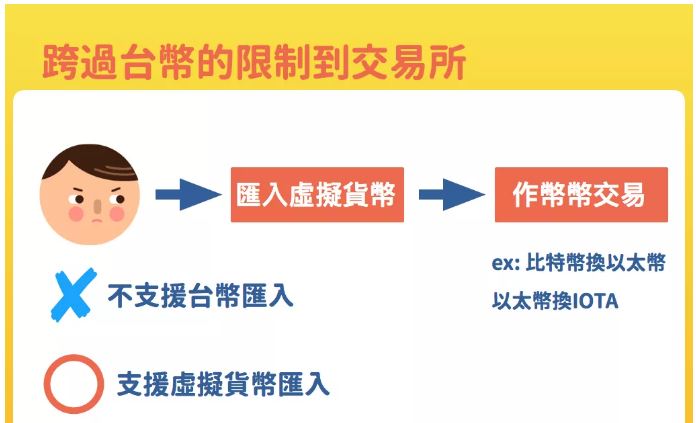 跨過台幣的限制到交易所

匯入虛擬貨幣

作幣幣交易

ex: 比特幣換以太幣
以太幣換IOTA

不支援台幣匯入

支援虛擬貨幣匯入